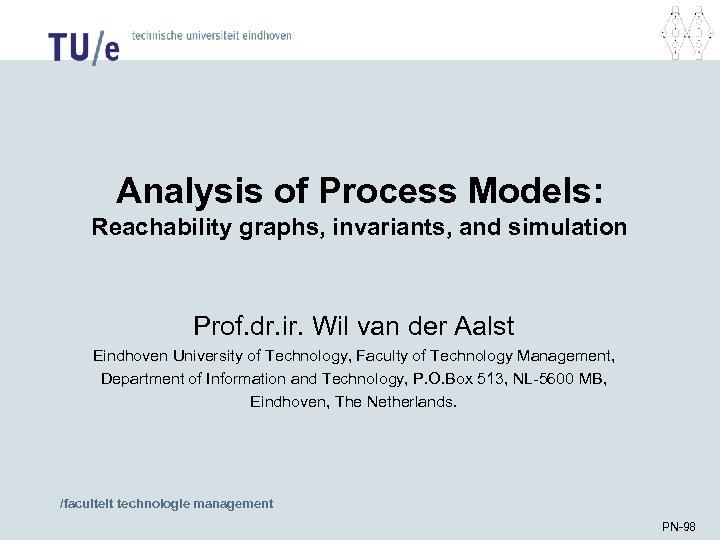 TU/e technische universiteit eindhoven

Analysis of Process Models:
Reachability graphs, invariants, and simulation

Prof.dr.ir. Wil van der Aalst
Eindhoven University of Technology, Faculty of Technology Management, Department of Information and Technology, P.O.Box 513, NL-5600 MB, Eindhoven, The Netherlands.

/faculteit technologie management

PN-98